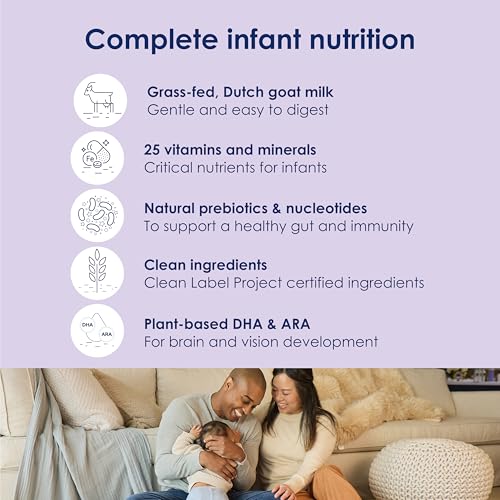 Complete infant nutrition

Grass-fed, Dutch goat milk
Gentle and easy to digest

Fe
25 vitamins and minerals
Critical nutrients for infants

Natural prebiotics & nucleotides
To support a healthy gut and immunity

Clean ingredients
Clean Label Project certified ingredients

DHA ARA
Plant-based DHA & ARA
For brain and vision development